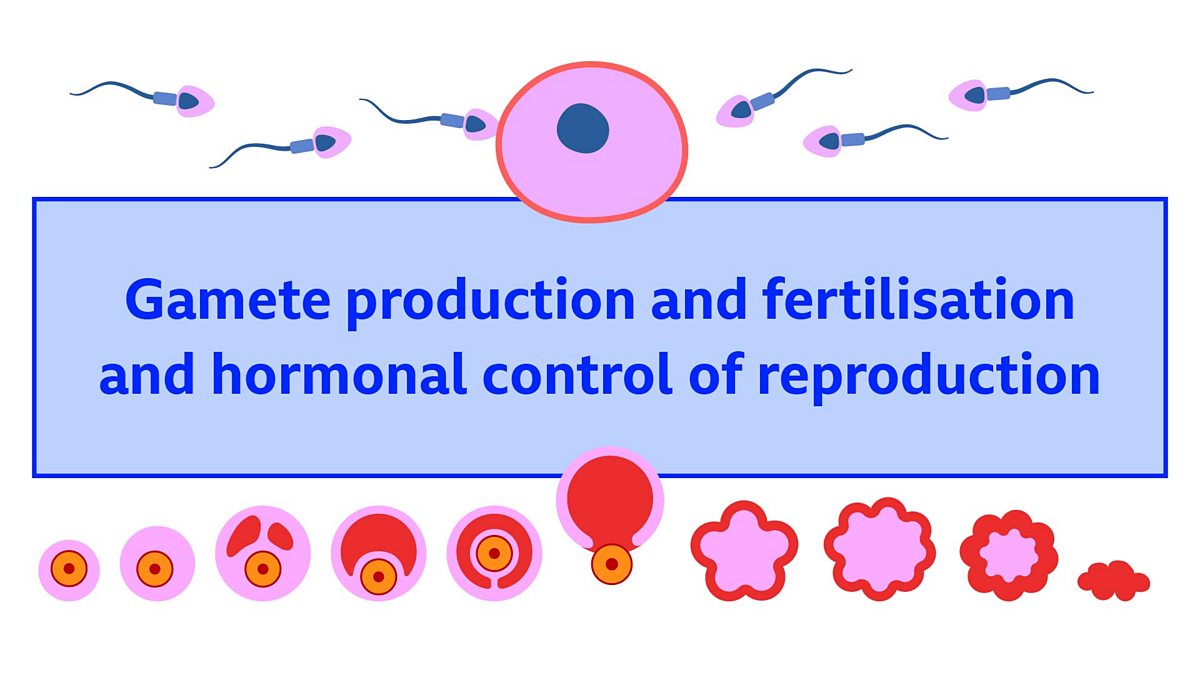 Gamete production and fertilisation and hormonal control of reproduction